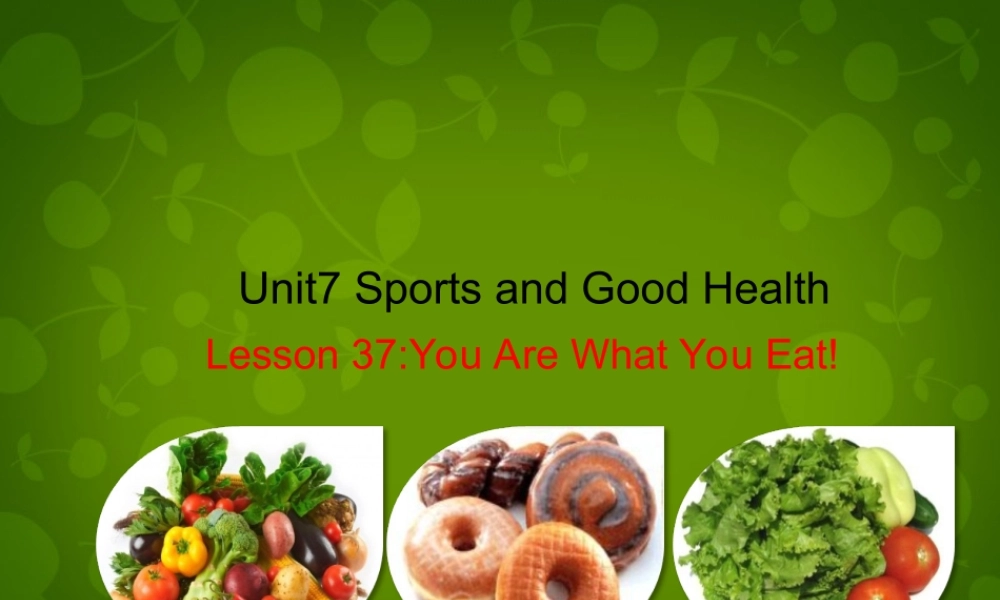 Unit7 Sports and Good Health

Lesson 37:You Are What You Eat!